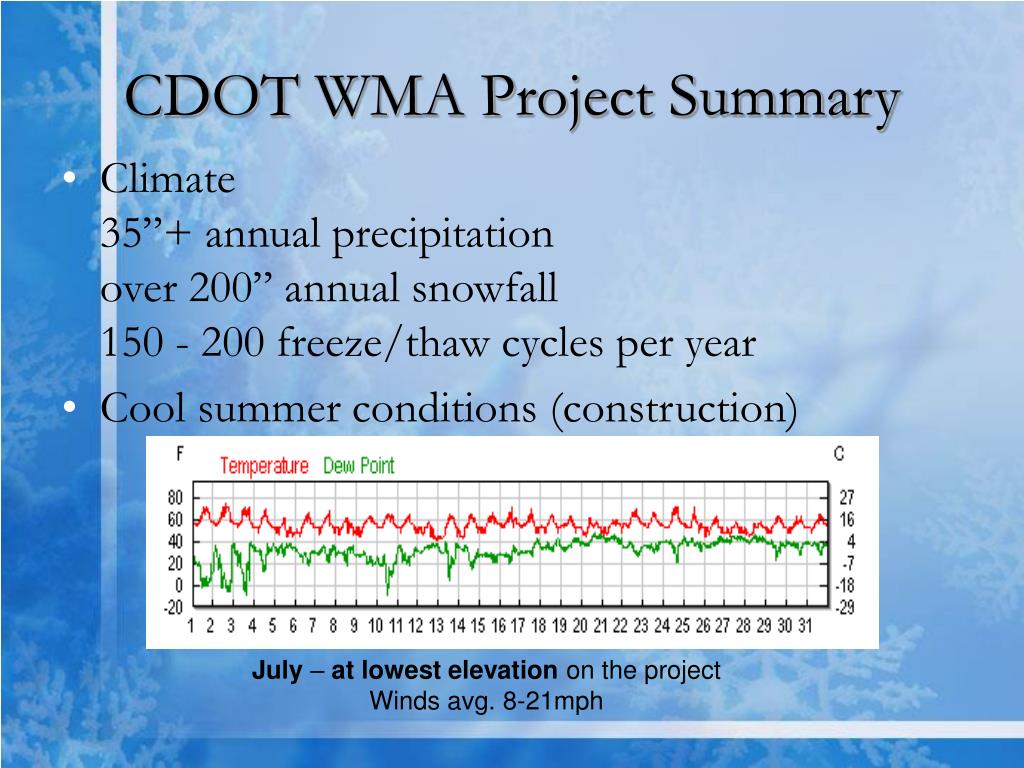 CDOT WMA Project Summary

• Climate
35”+ annual precipitation
over 200” annual snowfall
150 - 200 freeze/thaw cycles per year

• Cool summer conditions (construction)

F Temperature Dew Point C
80 60 40 20 0 -20
27 16 4 -7 -18 -29
1 2 3 4 5 6 7 8 9 10 11 12 13 14 15 16 17 18 19 20 21 22 23 24 25 26 27 28 29 30 31

July – at lowest elevation on the project
Winds avg. 8-21mph